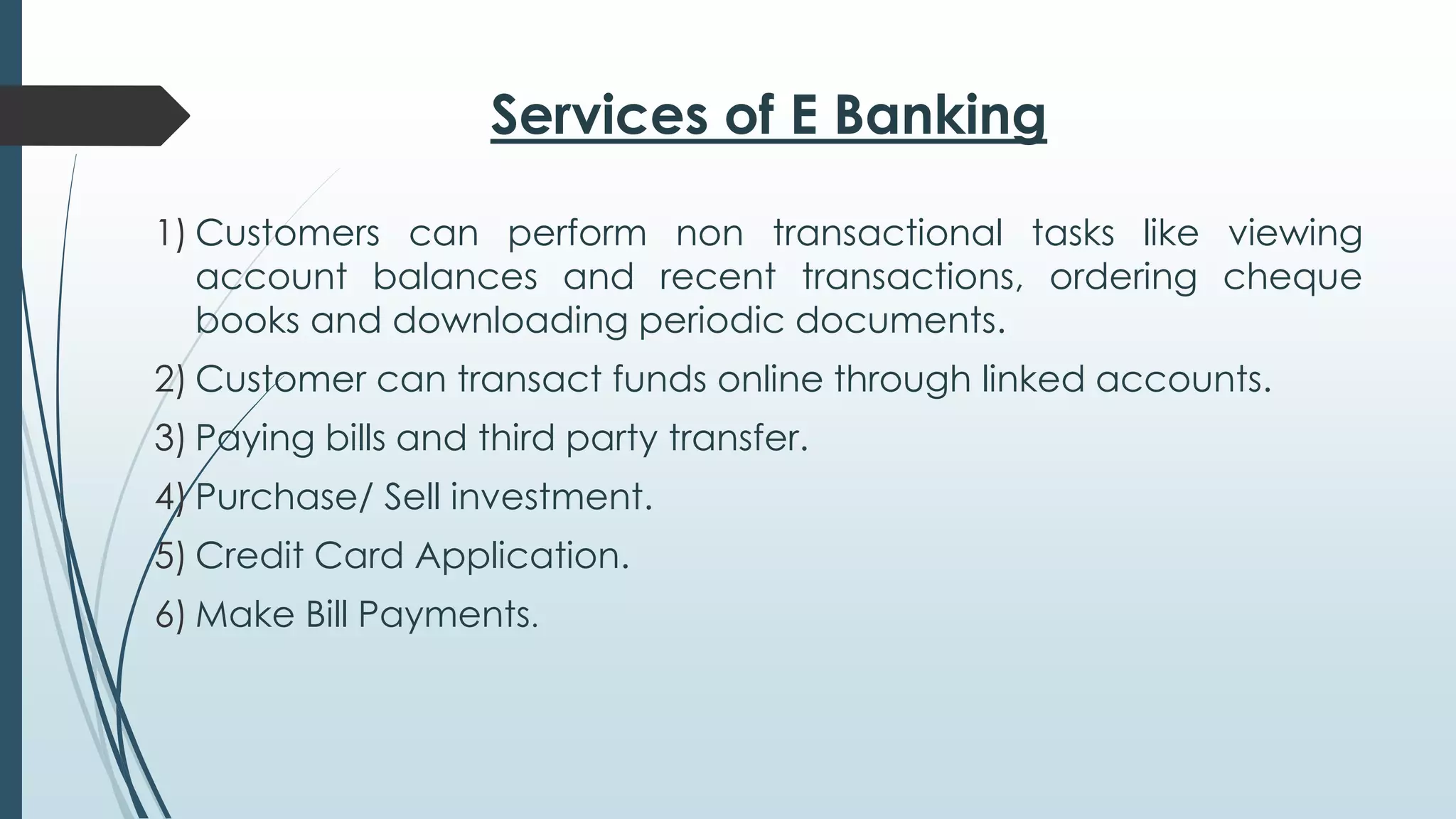 Services of E Banking

1) Customers can perform non transactional tasks like viewing account balances and recent transactions, ordering cheque books and downloading periodic documents.

2) Customer can transact funds online through linked accounts.

3) Paying bills and third party transfer.

4) Purchase/ Sell investment.

5) Credit Card Application.

6) Make Bill Payments.